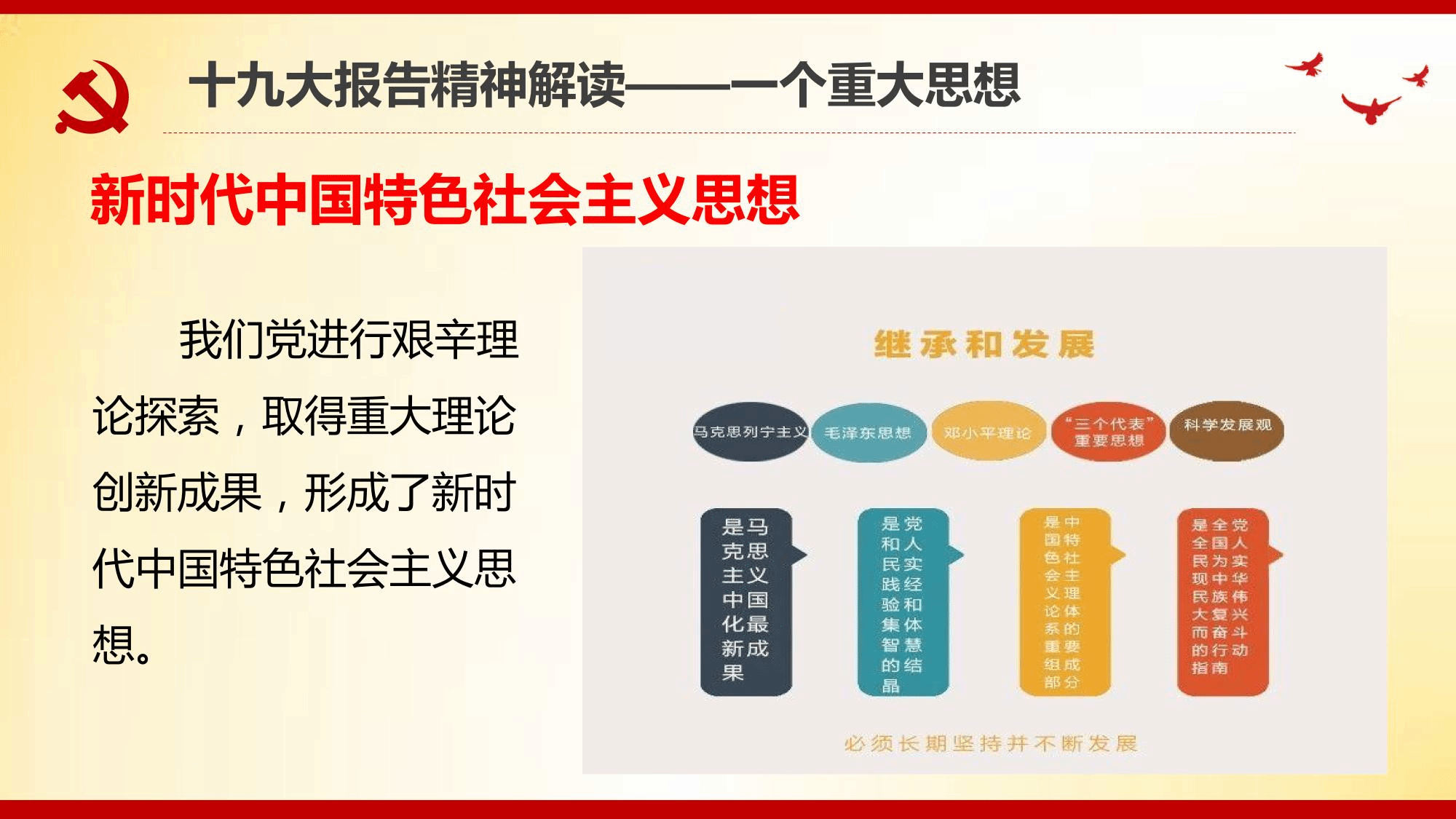 十九大报告精神解读——一个重大思想

新时代中国特色社会主义思想

我们党进行艰辛理论探索，取得重大理论创新成果，形成了新时代中国特色社会主义思想。

继承和发展

马克思列宁主义

毛泽东思想

邓小平理论

“三个代表”重要思想

科学发展观

是马克思主义中国化最新成果

是党和人民实践经验和集体智慧的结晶

是中国特色社会主义理论体系的重要组成部分

是全党全国人民为实现中华民族伟大复兴而奋斗的行动指南

必须长期坚持并不断发展